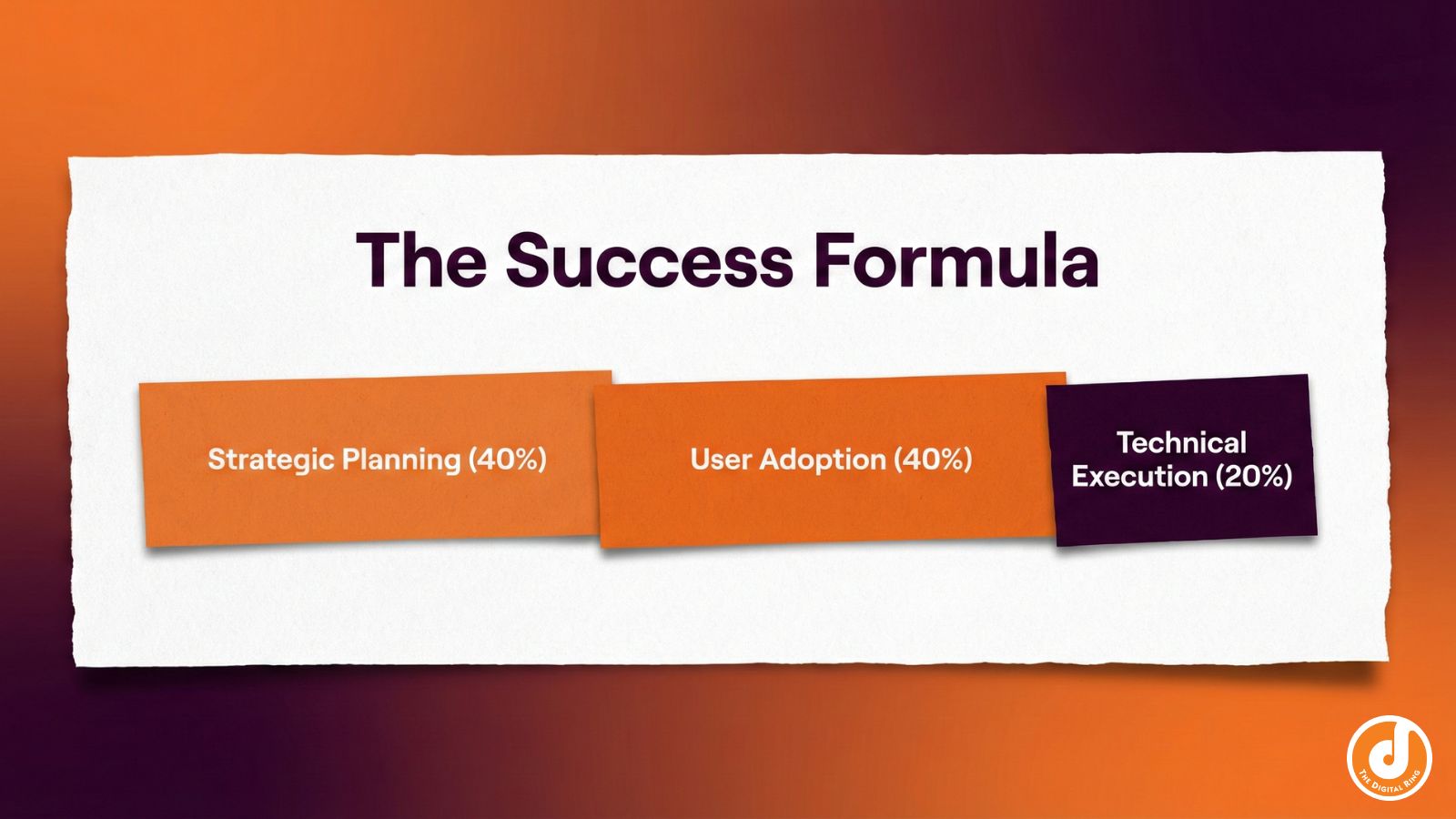 The Success Formula

Strategic Planning (40%)

User Adoption (40%)

Technical Execution (20%)

THE DIGITAL RING